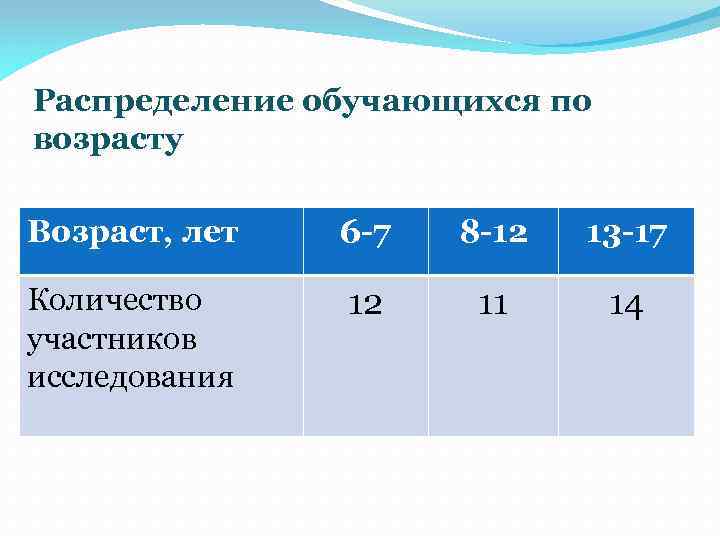 Распределение обучающихся по возрасту

| Возраст, лет | 6-7 | 8-12 | 13-17 |
|---|---|---|---|
| Количество участников исследования | 12 | 11 | 14 |